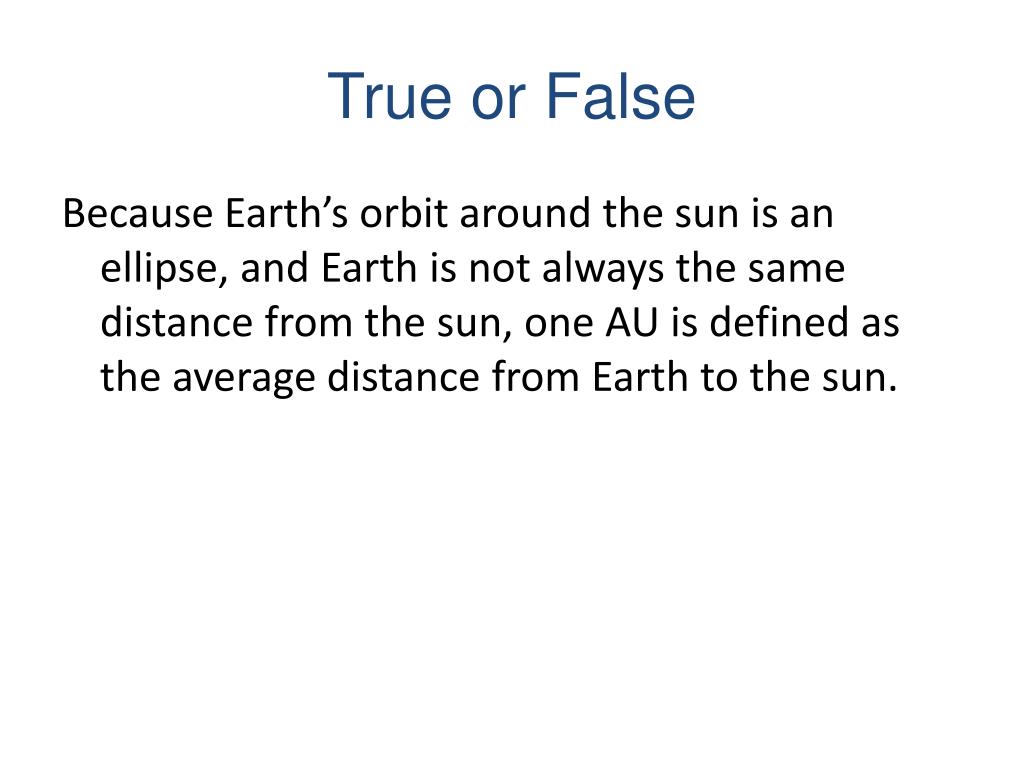 True or False

Because Earth’s orbit around the sun is an ellipse, and Earth is not always the same distance from the sun, one AU is defined as the average distance from Earth to the sun.